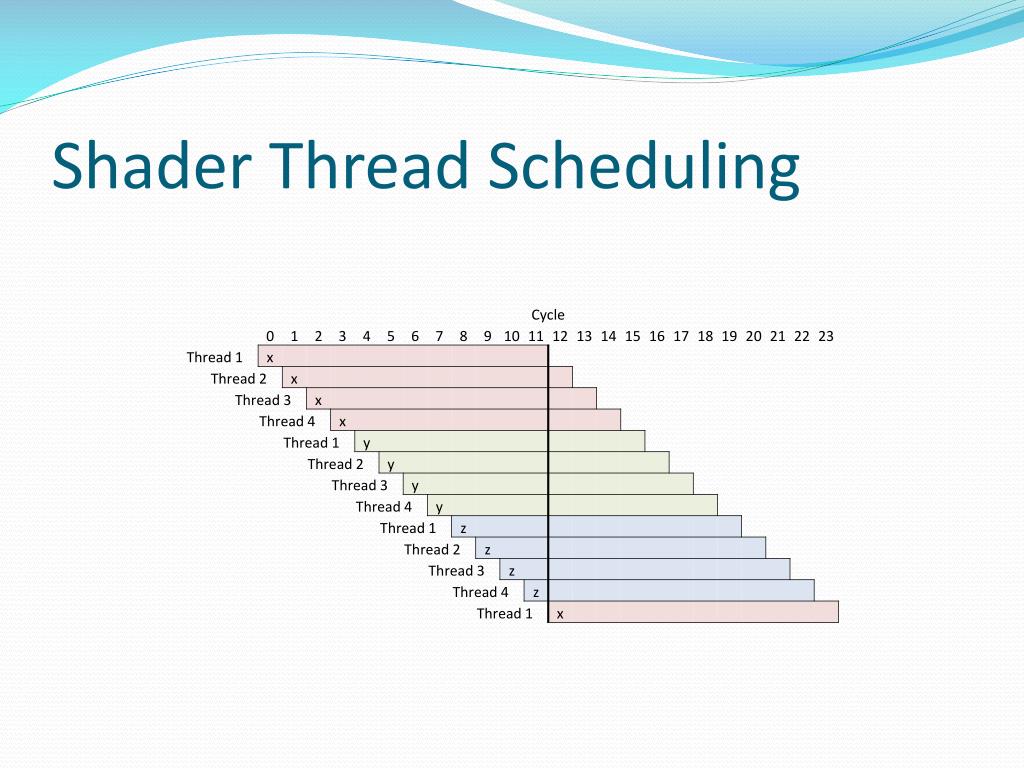 Shader Thread Scheduling

Cycle

0 1 2 3 4 5 6 7 8 9 10 11 12 13 14 15 16 17 18 19 20 21 22 23

Thread 1 x
Thread 2 x
Thread 3 x
Thread 4 x
Thread 1 y
Thread 2 y
Thread 3 y
Thread 4 y
Thread 1 z
Thread 2 z
Thread 3 z
Thread 4 z
Thread 1 x